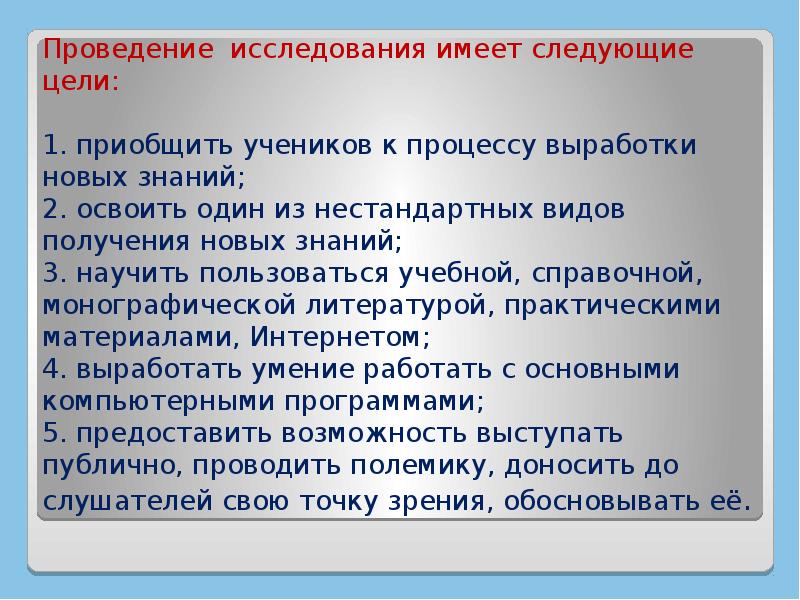 Проведение исследования имеет следующие цели:

1. приобщить учеников к процессу выработки новых знаний;
2. освоить один из нестандартных видов получения новых знаний;
3. научить пользоваться учебной, справочной, монографической литературой, практическими материалами, Интернетом;
4. выработать умение работать с основными компьютерными программами;
5. предоставить возможность выступать публично, проводить полемику, доносить до слушателей свою точку зрения, обосновывать её.